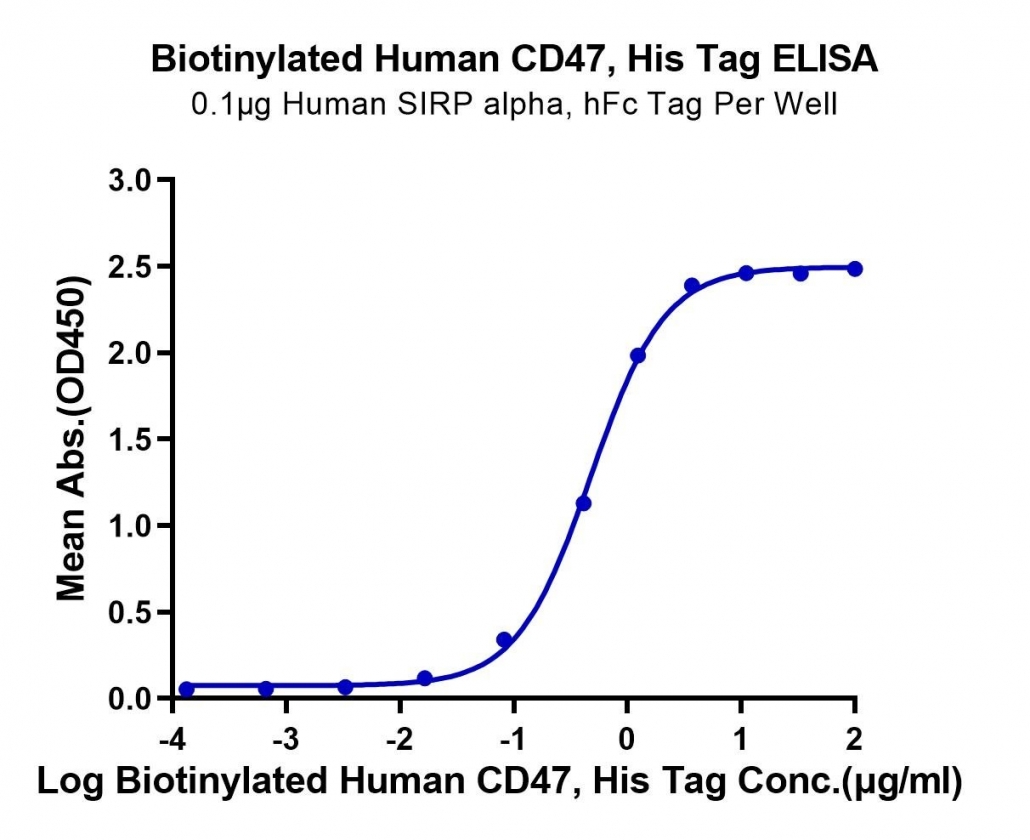 Biotinylated Human CD47, His Tag ELISA
0.1μg Human SIRP alpha, hFc Tag Per Well

Mean Abs.(OD450)

3.0
2.5
2.0
1.5
1.0
0.5
0.0

-4 -3 -2 -1 0 1 2

Log Biotinylated Human CD47, His Tag Conc.(μg/ml)